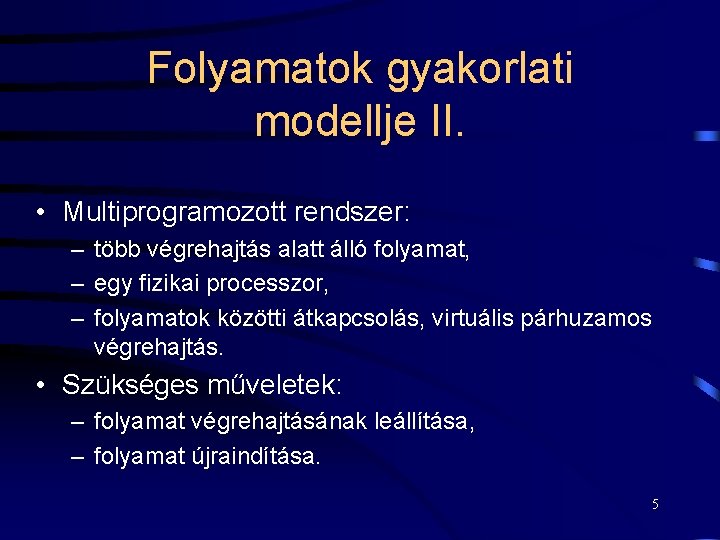 Folyamatok gyakorlati modellje II.

• Multiprogramozott rendszer:
– több végrehajtás alatt álló folyamat,
– egy fizikai processzor,
– folyamatok közötti átkapcsolás, virtuális párhuzamos végrehajtás.

• Szükséges műveletek:
– folyamat végrehajtásának leállítása,
– folyamat újraindítása.

5